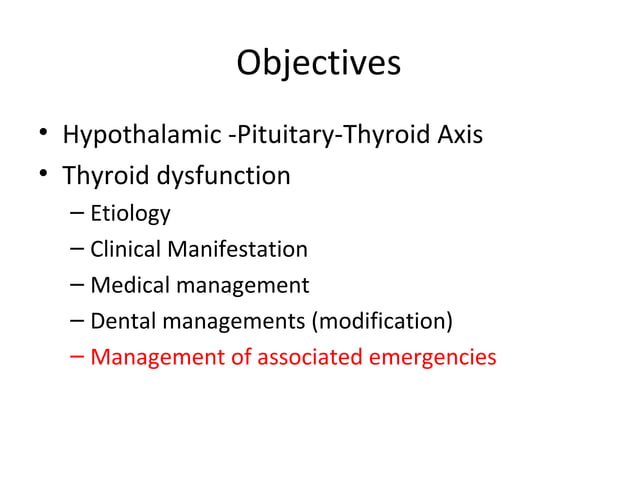 Objectives

• Hypothalamic -Pituitary-Thyroid Axis
• Thyroid dysfunction
– Etiology
– Clinical Manifestation
– Medical management
– Dental managements (modification)
– Management of associated emergencies